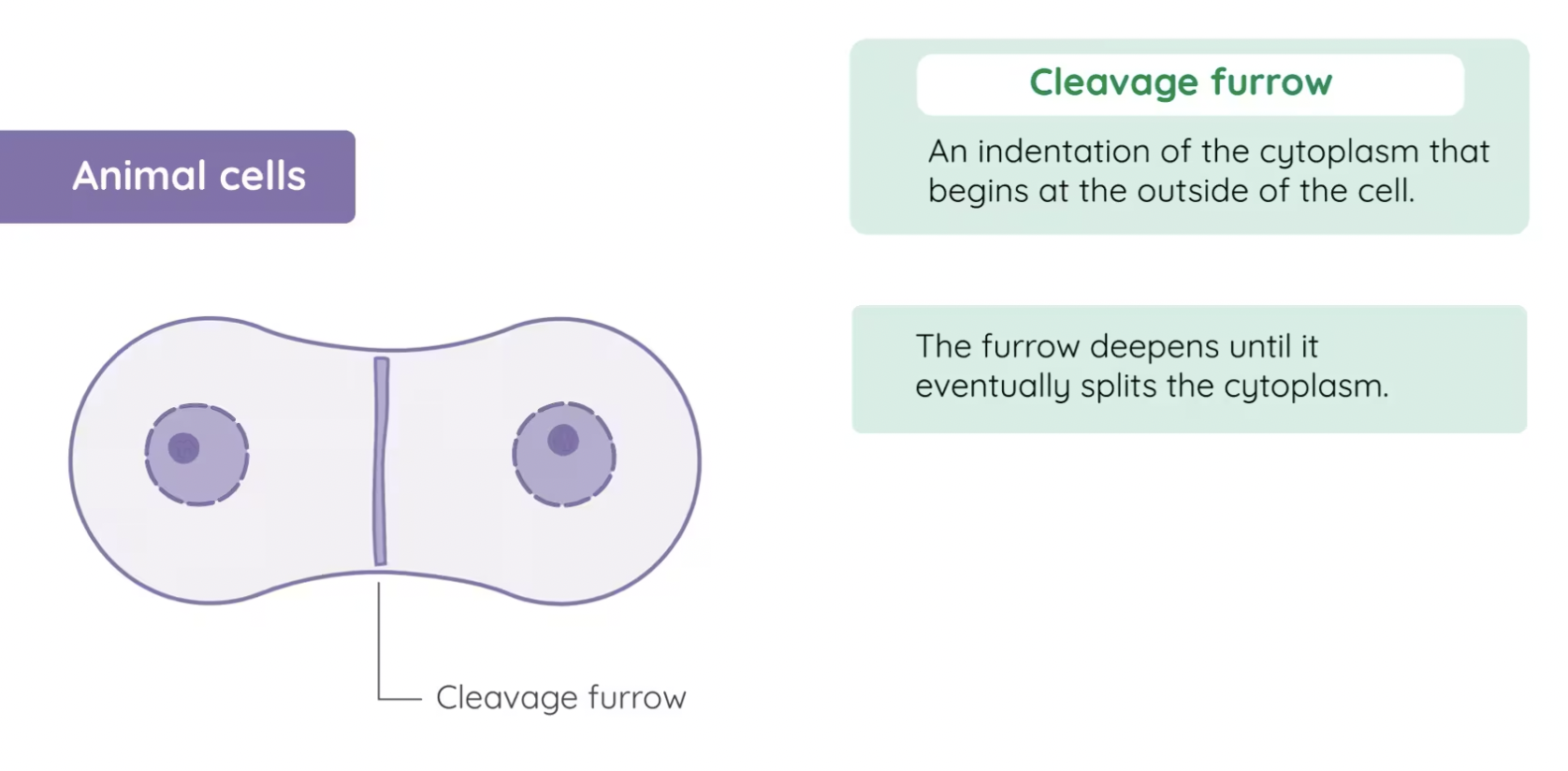 Animal cells

Cleavage furrow

Cleavage furrow

An indentation of the cytoplasm that begins at the outside of the cell.

The furrow deepens until it eventually splits the cytoplasm.